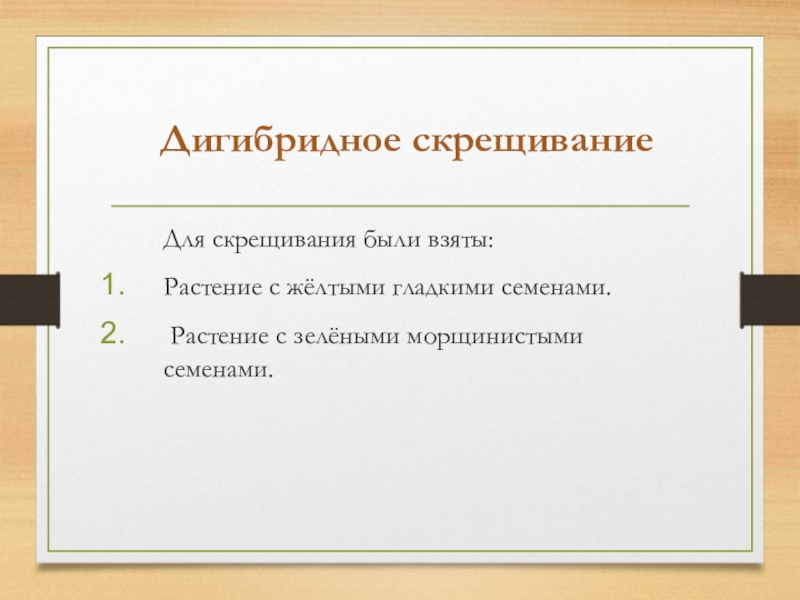 Дигибридное скрещивание

Для скрещивания были взяты:

1. Растение с жёлтыми гладкими семенами.

2. Растение с зелёными морщинистыми семенами.